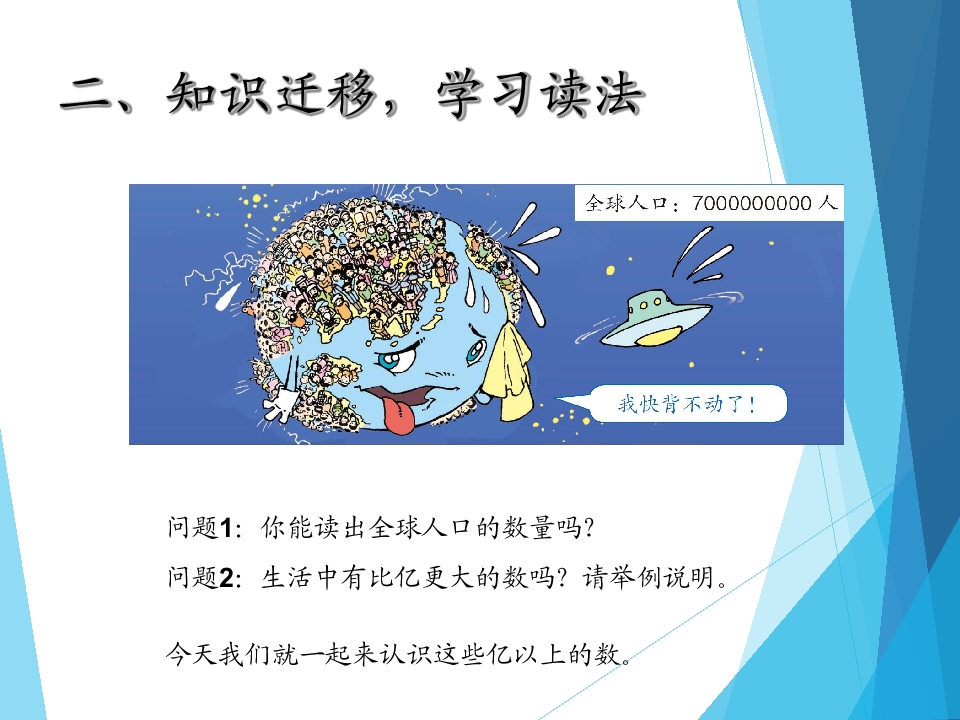 二、知识迁移，学习读法

全球人口：7000000000人

我快背不动了！

问题1：你能读出全球人口的数量吗？

问题2：生活中有比亿更大的数吗？请举例说明。

今天我们就一起来认识这些亿以上的数。